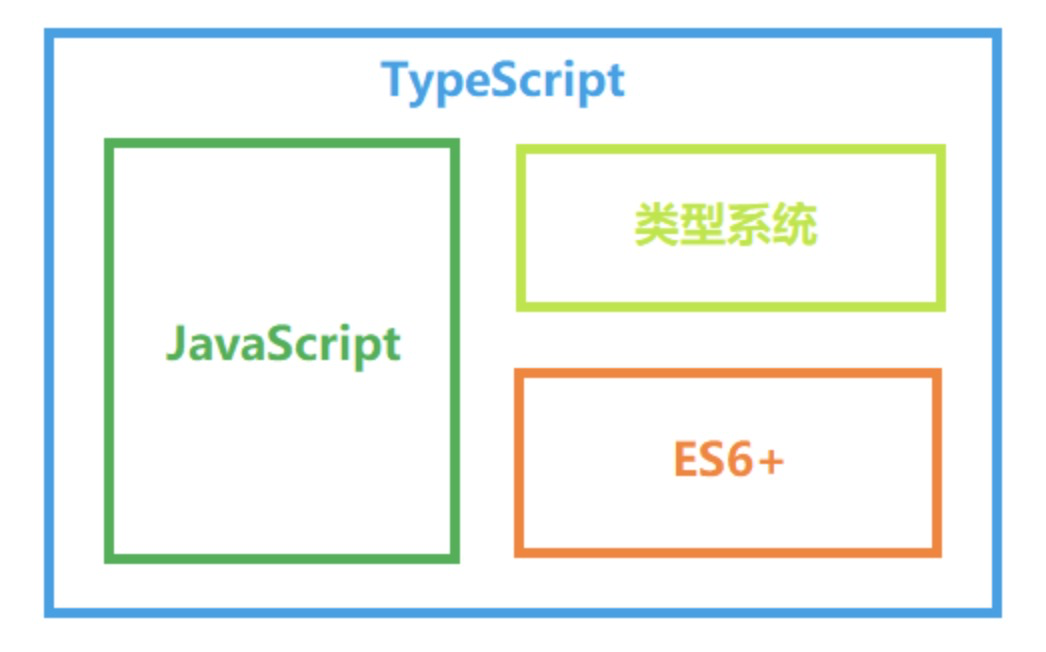 TypeScript

JavaScript

类型系统

ES6+